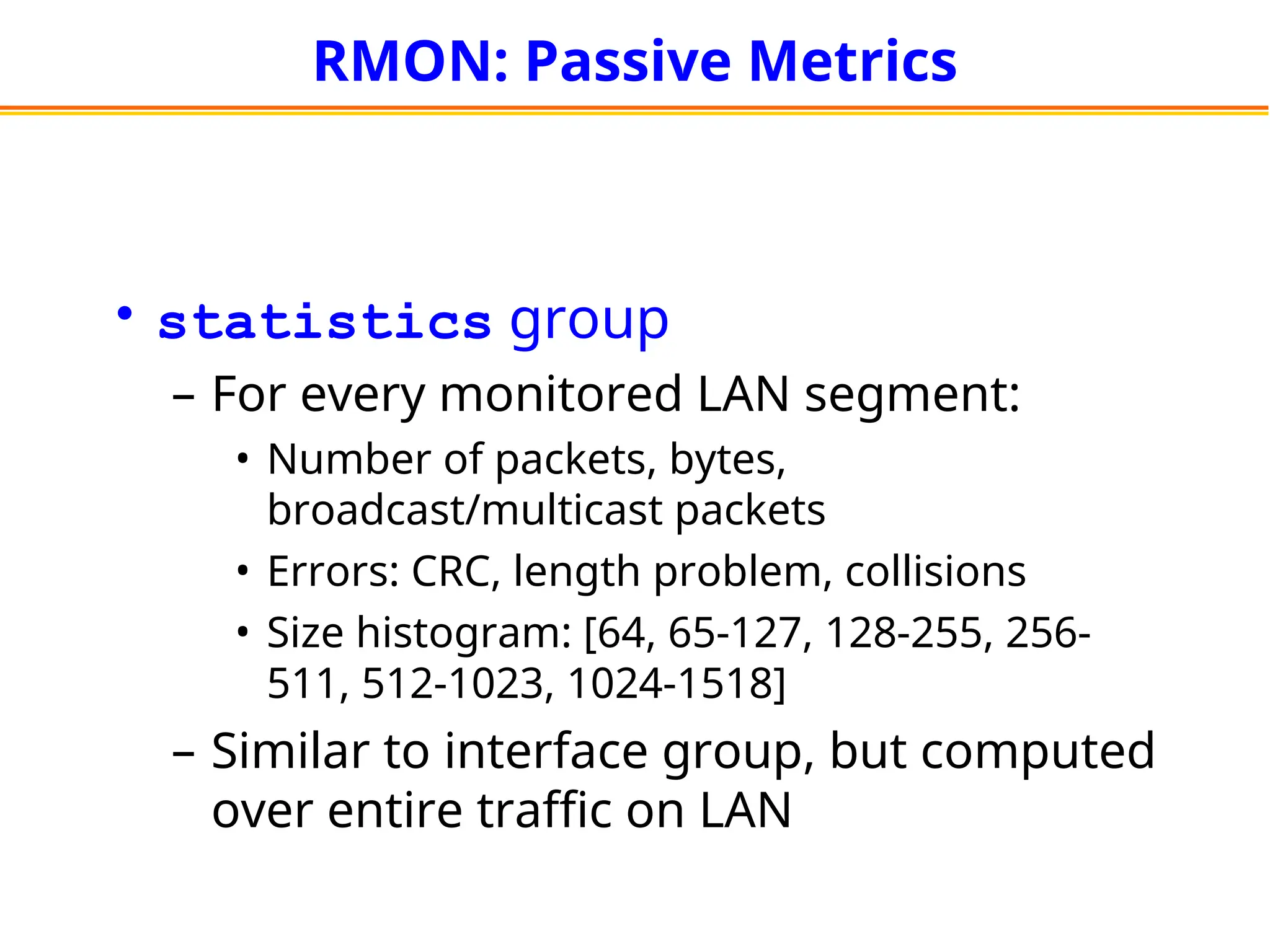 RMON: Passive Metrics

• statistics group

– For every monitored LAN segment:

• Number of packets, bytes, broadcast/multicast packets

• Errors: CRC, length problem, collisions

• Size histogram: [64, 65-127, 128-255, 256-511, 512-1023, 1024-1518]

– Similar to interface group, but computed over entire traffic on LAN